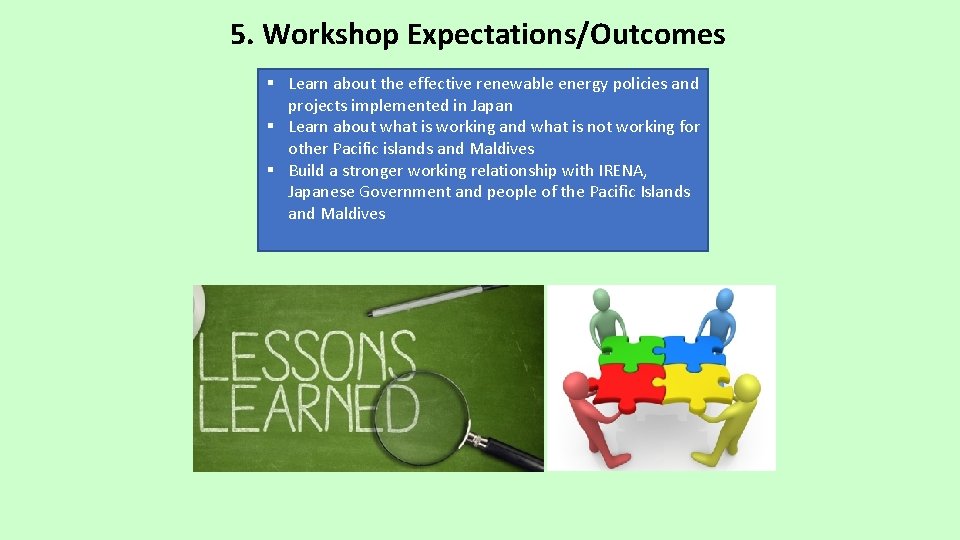 5. Workshop Expectations/Outcomes

▪ Learn about the effective renewable energy policies and projects implemented in Japan
▪ Learn about what is working and what is not working for other Pacific islands and Maldives
▪ Build a stronger working relationship with IRENA, Japanese Government and people of the Pacific Islands and Maldives

LESSONS LEARNED